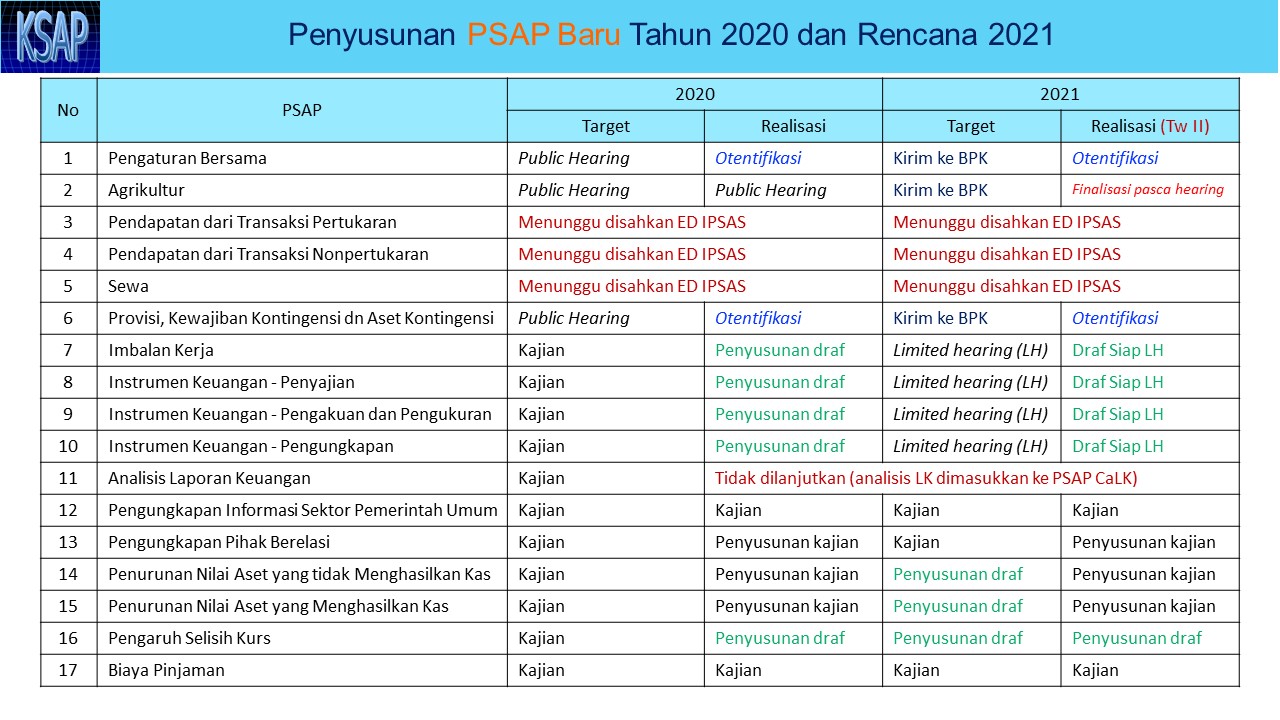 KSAP

Penyusunan PSAP Baru Tahun 2020 dan Rencana 2021

| No | PSAP | 2020 Target | 2020 Realisasi | 2021 Target | 2021 Realisasi (Tw II) |
|---|---|---|---|---|---|
| 1 | Pengaturan Bersama | Public Hearing | Otentifikasi | Kirim ke BPK | Otentifikasi |
| 2 | Agrikultur | Public Hearing | Public Hearing | Kirim ke BPK | Finalisasi pasca hearing |
| 3 | Pendapatan dari Transaksi Pertukaran | Menunggu disahkan ED IPSAS | | Menunggu disahkan ED IPSAS | |
| 4 | Pendapatan dari Transaksi Nonpertukaran | Menunggu disahkan ED IPSAS | | Menunggu disahkan ED IPSAS | |
| 5 | Sewa | Menunggu disahkan ED IPSAS | | Menunggu disahkan ED IPSAS | |
| 6 | Provisi, Kewajiban Kontingensi dn Aset Kontingensi | Public Hearing | Otentifikasi | Kirim ke BPK | Otentifikasi |
| 7 | Imbalan Kerja | Kajian | Penyusunan draf | Limited hearing (LH) | Draf Siap LH |
| 8 | Instrumen Keuangan - Penyajian | Kajian | Penyusunan draf | Limited hearing (LH) | Draf Siap LH |
| 9 | Instrumen Keuangan - Pengakuan dan Pengukuran | Kajian | Penyusunan draf | Limited hearing (LH) | Draf Siap LH |
| 10 | Instrumen Keuangan - Pengungkapan | Kajian | Penyusunan draf | Limited hearing (LH) | Draf Siap LH |
| 11 | Analisis Laporan Keuangan | Kajian | Tidak dilanjutkan (analisis LK dimasukkan ke PSAP CaLK) | | |
| 12 | Pengungkapan Informasi Sektor Pemerintah Umum | Kajian | Kajian | Kajian | Kajian |
| 13 | Pengungkapan Pihak Berelasi | Kajian | Penyusunan kajian | Kajian | Penyusunan kajian |
| 14 | Penurunan Nilai Aset yang tidak Menghasilkan Kas | Kajian | Penyusunan kajian | Penyusunan draf | Penyusunan kajian |
| 15 | Penurunan Nilai Aset yang Menghasilkan Kas | Kajian | Penyusunan kajian | Penyusunan draf | Penyusunan kajian |
| 16 | Pengaruh Selisih Kurs | Kajian | Penyusunan draf | Penyusunan draf | Penyusunan draf |
| 17 | Biaya Pinjaman | Kajian | Kajian | Kajian | Kajian |